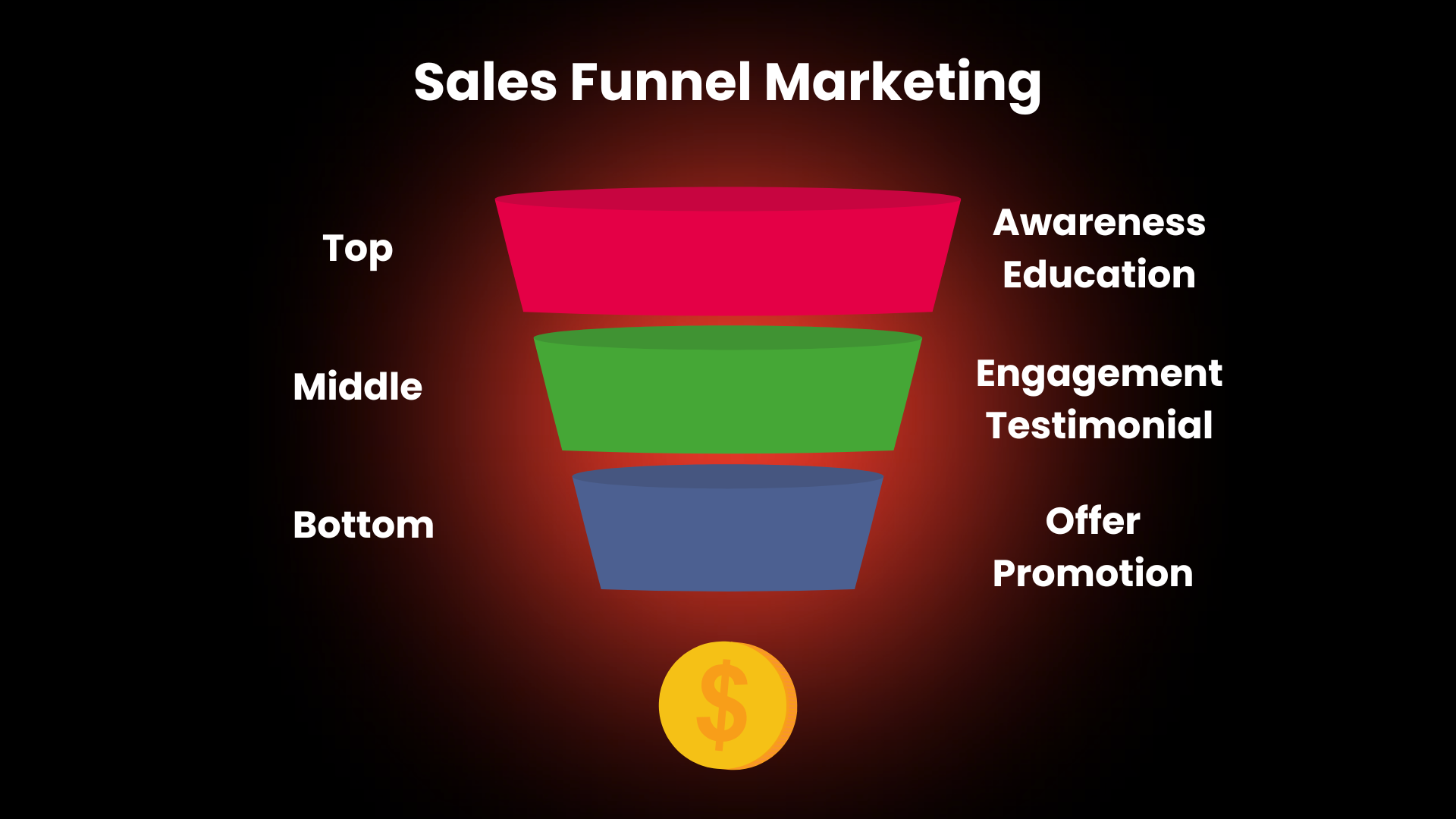 Sales Funnel Marketing

Top

Awareness
Education

Middle

Engagement
Testimonial

Bottom

Offer
Promotion

$